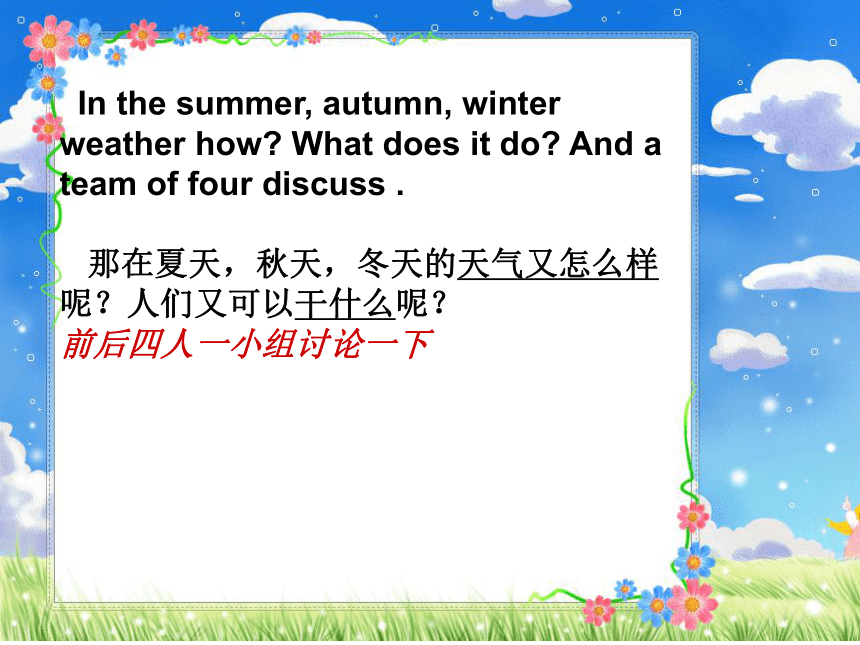 In the summer, autumn, winter weather how? What does it do? And a team of four discuss .

那在夏天，秋天，冬天的天气又怎么样呢？人们又可以干什么呢？
前后四人一小组讨论一下